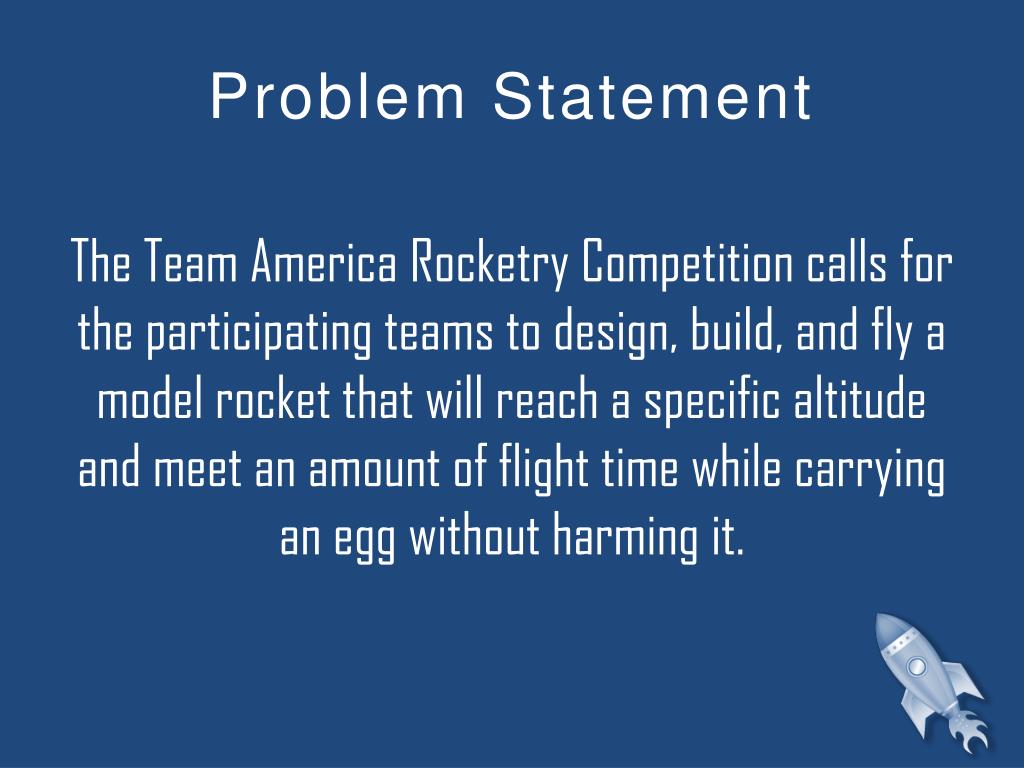 Problem Statement

The Team America Rocketry Competition calls for the participating teams to design, build, and fly a model rocket that will reach a specific altitude and meet an amount of flight time while carrying an egg without harming it.